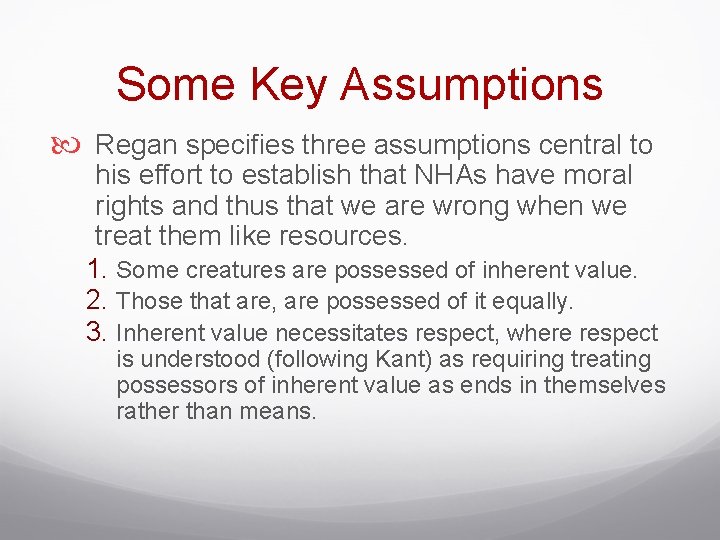 Some Key Assumptions

Regan specifies three assumptions central to his effort to establish that NHAs have moral rights and thus that we are wrong when we treat them like resources.

1. Some creatures are possessed of inherent value.
2. Those that are, are possessed of it equally.
3. Inherent value necessitates respect, where respect is understood (following Kant) as requiring treating possessors of inherent value as ends in themselves rather than means.